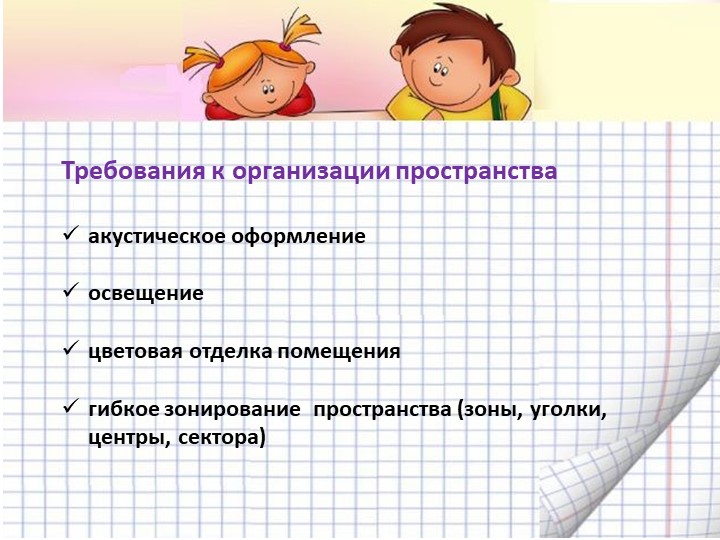 Требования к организации пространства

✓ акустическое оформление

✓ освещение

✓ цветовая отделка помещения

✓ гибкое зонирование пространства (зоны, уголки, центры, сектора)